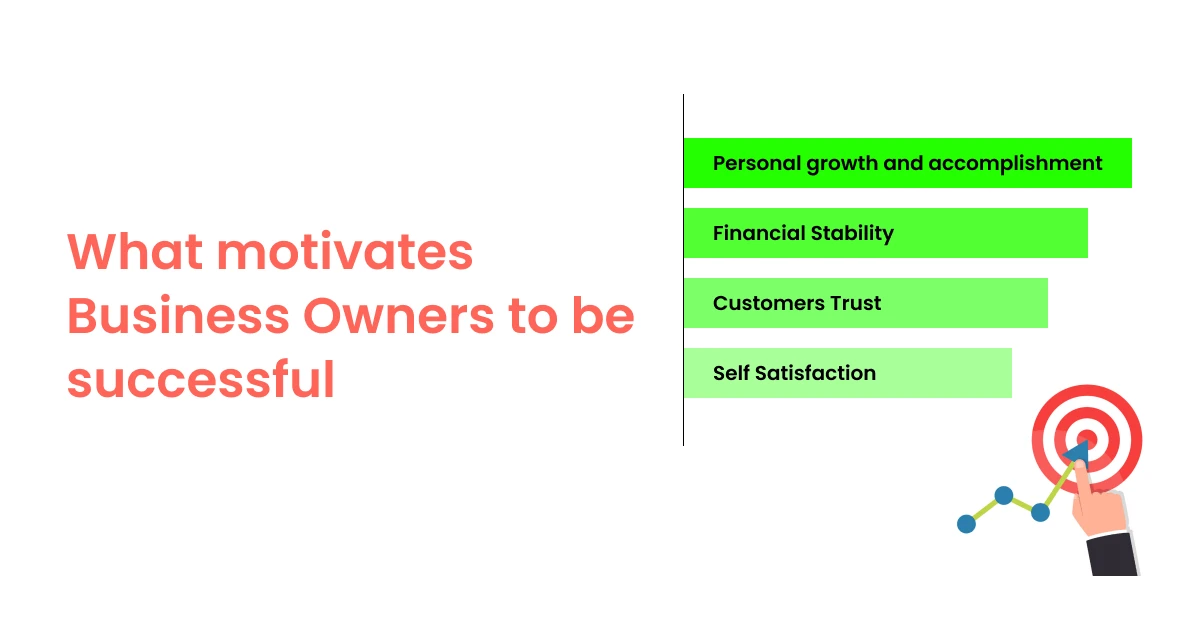 What motivates Business Owners to be successful

Personal growth and accomplishment

Financial Stability

Customers Trust

Self Satisfaction